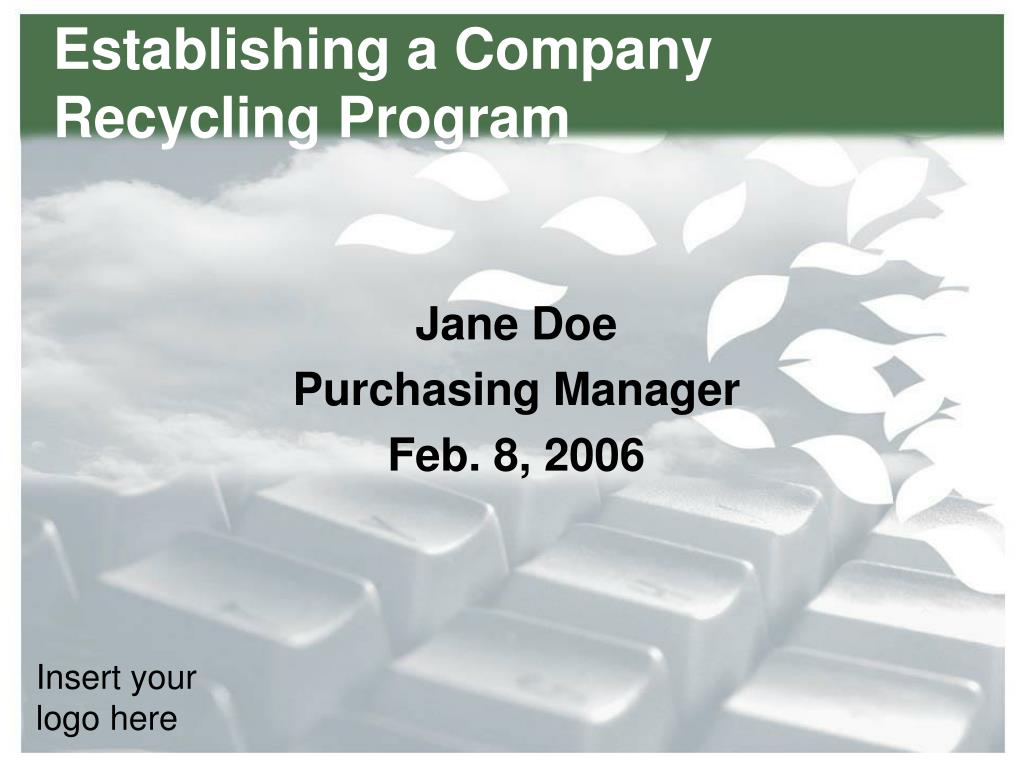 Establishing a Company Recycling Program

Jane Doe
Purchasing Manager
Feb. 8, 2006

Insert your logo here